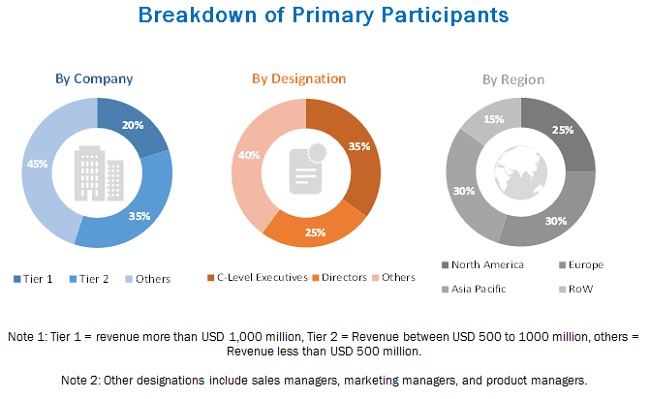 Breakdown of Primary Participants

By Company

20%
35%
45%

Tier 1 Tier 2 Others

By Designation

35%
25%
40%

C-Level Executives Directors Others

By Region

25%
30%
30%
15%

North America Europe
Asia Pacific RoW

Note 1: Tier 1 = revenue more than USD 1,000 million, Tier 2 = Revenue between USD 500 to 1000 million, others = Revenue less than USD 500 million.

Note 2: Other designations include sales managers, marketing managers, and product managers.